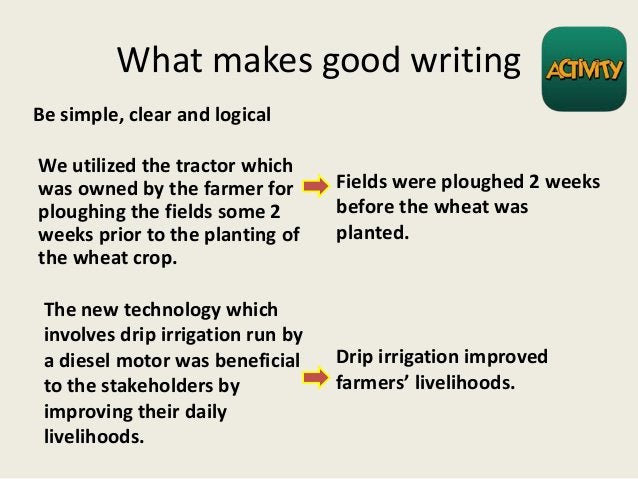 What makes good writing

ACTIVITY

Be simple, clear and logical

We utilized the tractor which was owned by the farmer for ploughing the fields some 2 weeks prior to the planting of the wheat crop.

Fields were ploughed 2 weeks before the wheat was planted.

The new technology which involves drip irrigation run by a diesel motor was beneficial to the stakeholders by improving their daily livelihoods.

Drip irrigation improved farmers' livelihoods.